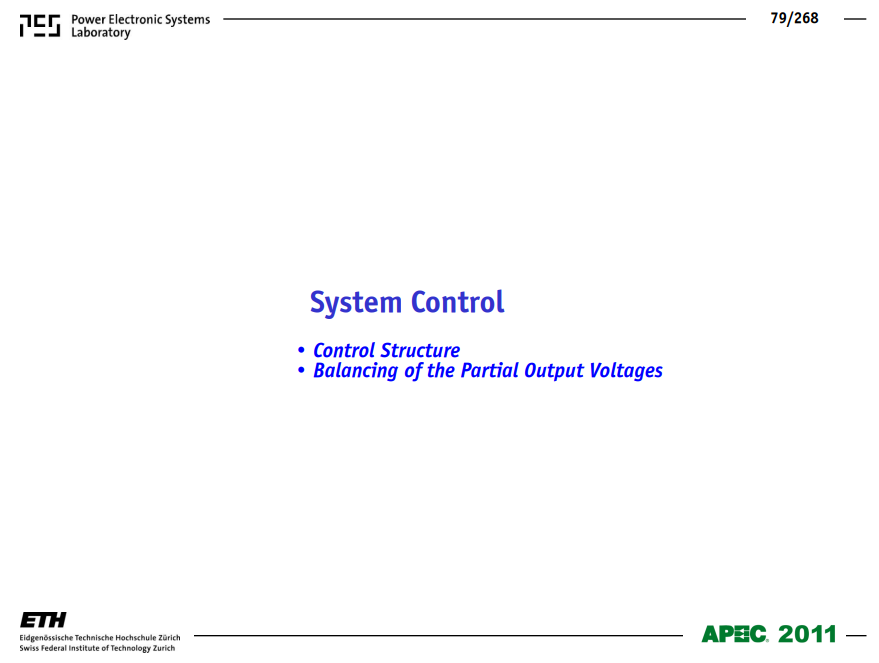 PES Power Electronic Systems Laboratory

79/268

System Control

• Control Structure
• Balancing of the Partial Output Voltages

ETH
Eidgenössische Technische Hochschule Zürich
Swiss Federal Institute of Technology Zurich

APEC. 2011